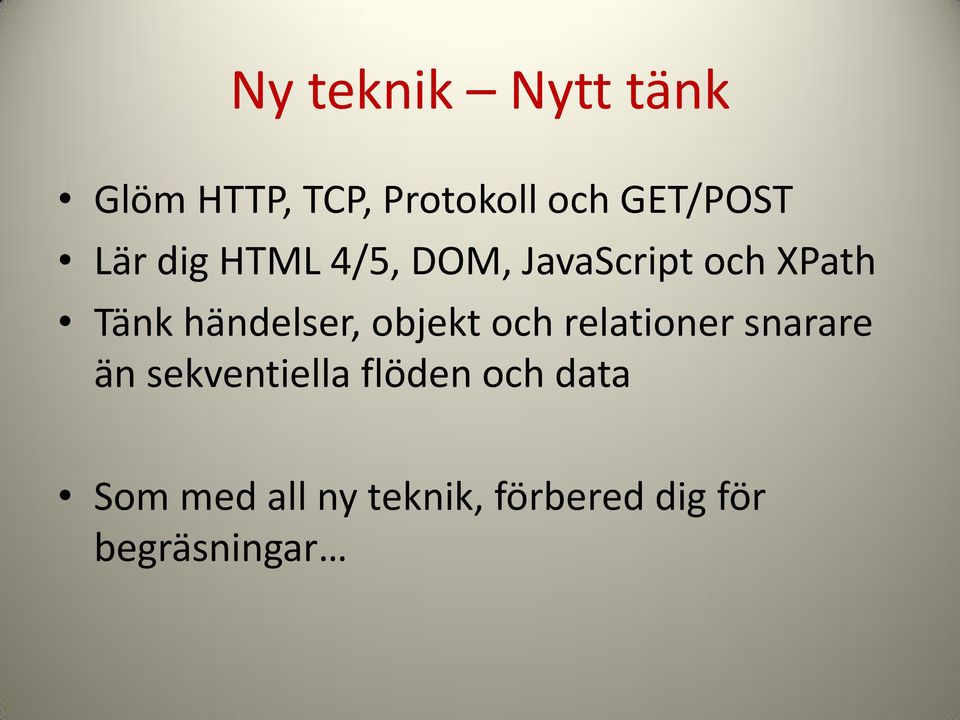 Ny teknik – Nytt tänk

• Glöm HTTP, TCP, Protokoll och GET/POST
• Lär dig HTML 4/5, DOM, JavaScript och XPath
• Tänk händelser, objekt och relationer snarare än sekventiella flöden och data

• Som med all ny teknik, förbered dig för begräsningar…